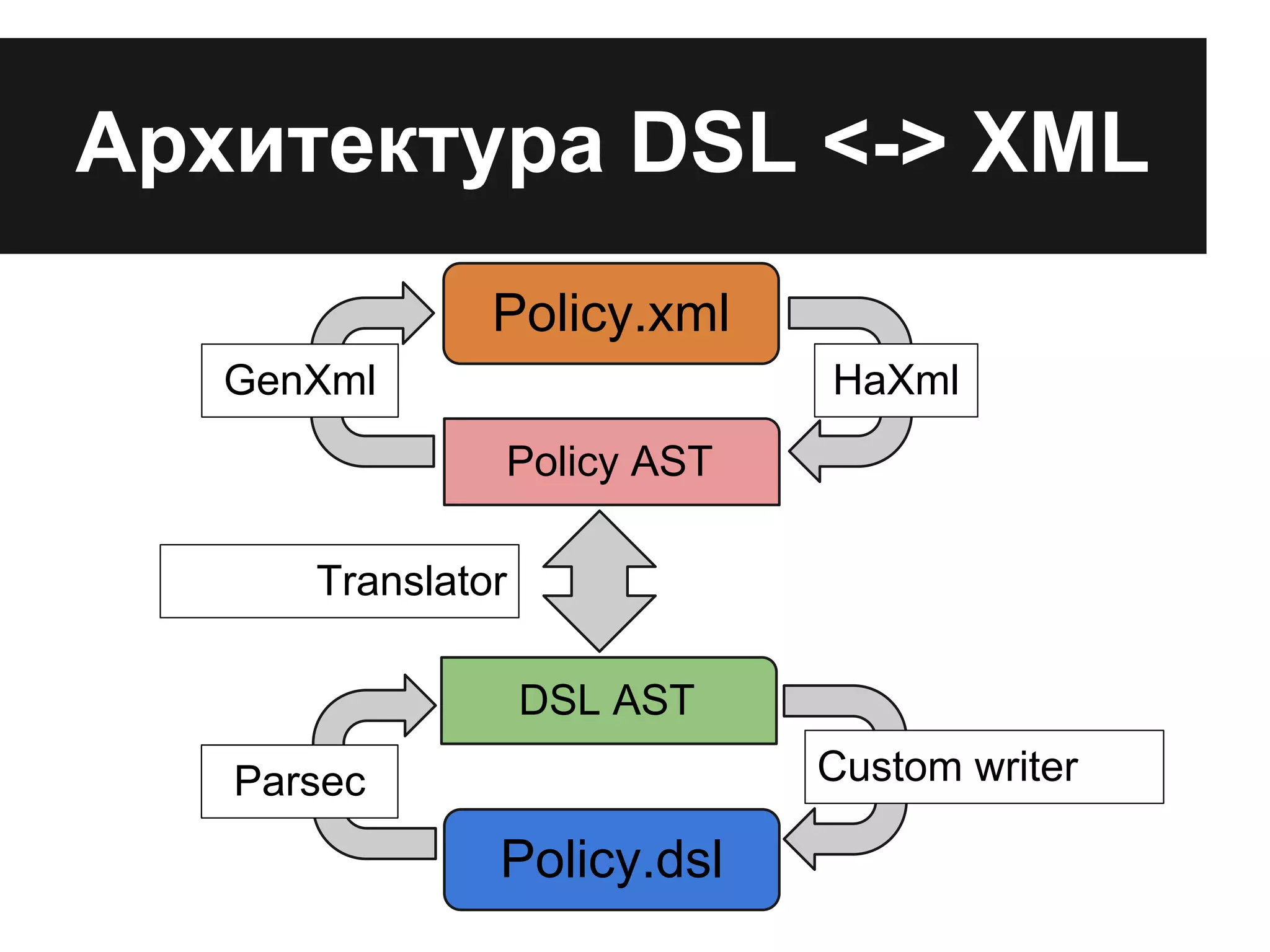 Архитектура DSL <-> XML

Policy.xml

GenXml

HaXml

Policy AST

Translator

DSL AST

Parsec

Custom writer

Policy.dsl